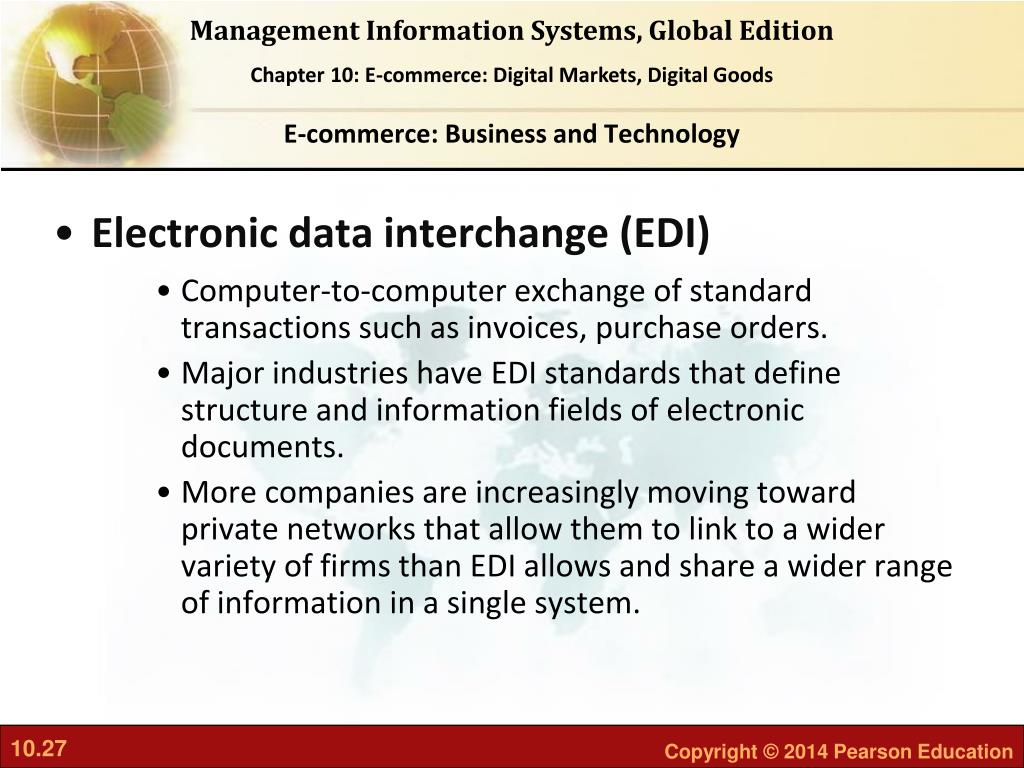 Management Information Systems, Global Edition

Chapter 10: E-commerce: Digital Markets, Digital Goods

E-commerce: Business and Technology

• Electronic data interchange (EDI)

• Computer-to-computer exchange of standard transactions such as invoices, purchase orders.

• Major industries have EDI standards that define structure and information fields of electronic documents.

• More companies are increasingly moving toward private networks that allow them to link to a wider variety of firms than EDI allows and share a wider range of information in a single system.

10.27

Copyright © 2014 Pearson Education